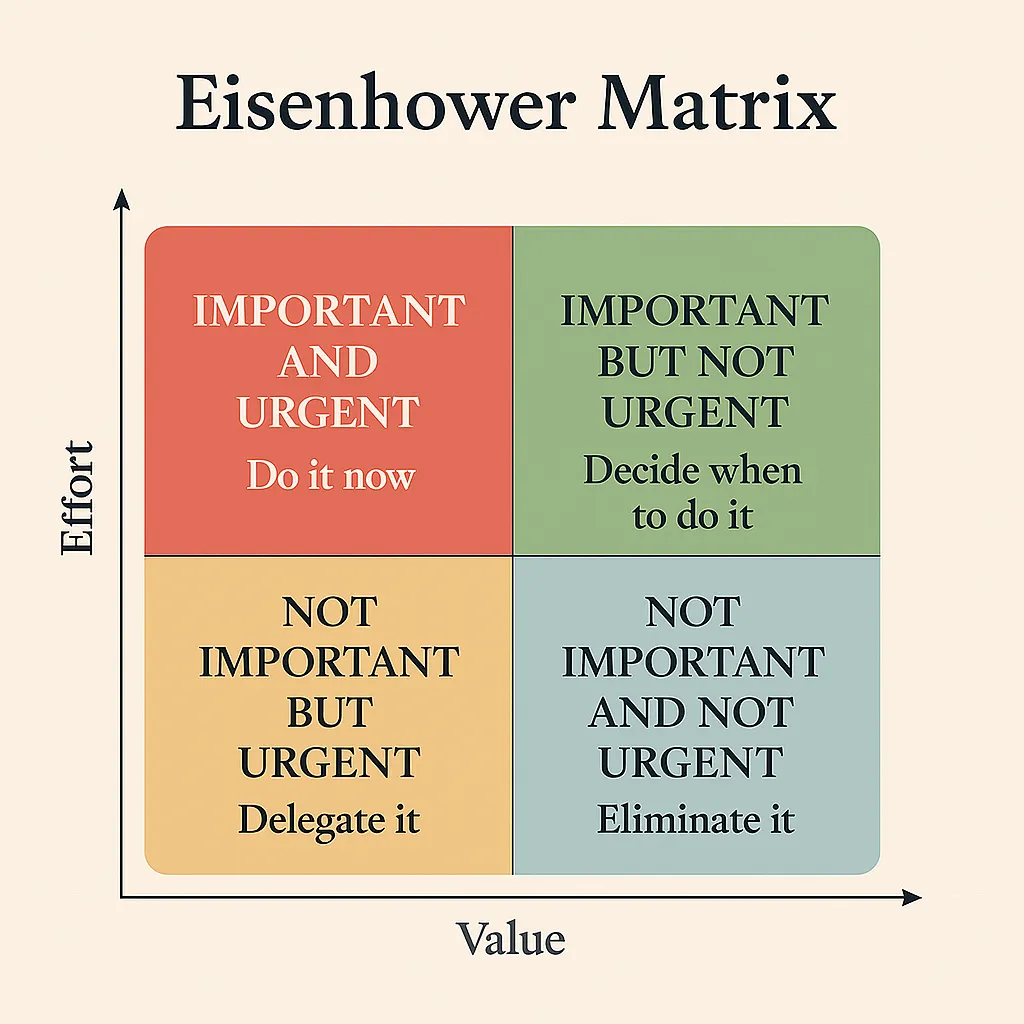 Eisenhower Matrix

Effort

IMPORTANT AND URGENT
Do it now

IMPORTANT BUT NOT URGENT
Decide when to do it

NOT IMPORTANT BUT URGENT
Delegate it

NOT IMPORTANT AND NOT URGENT
Eliminate it

Value